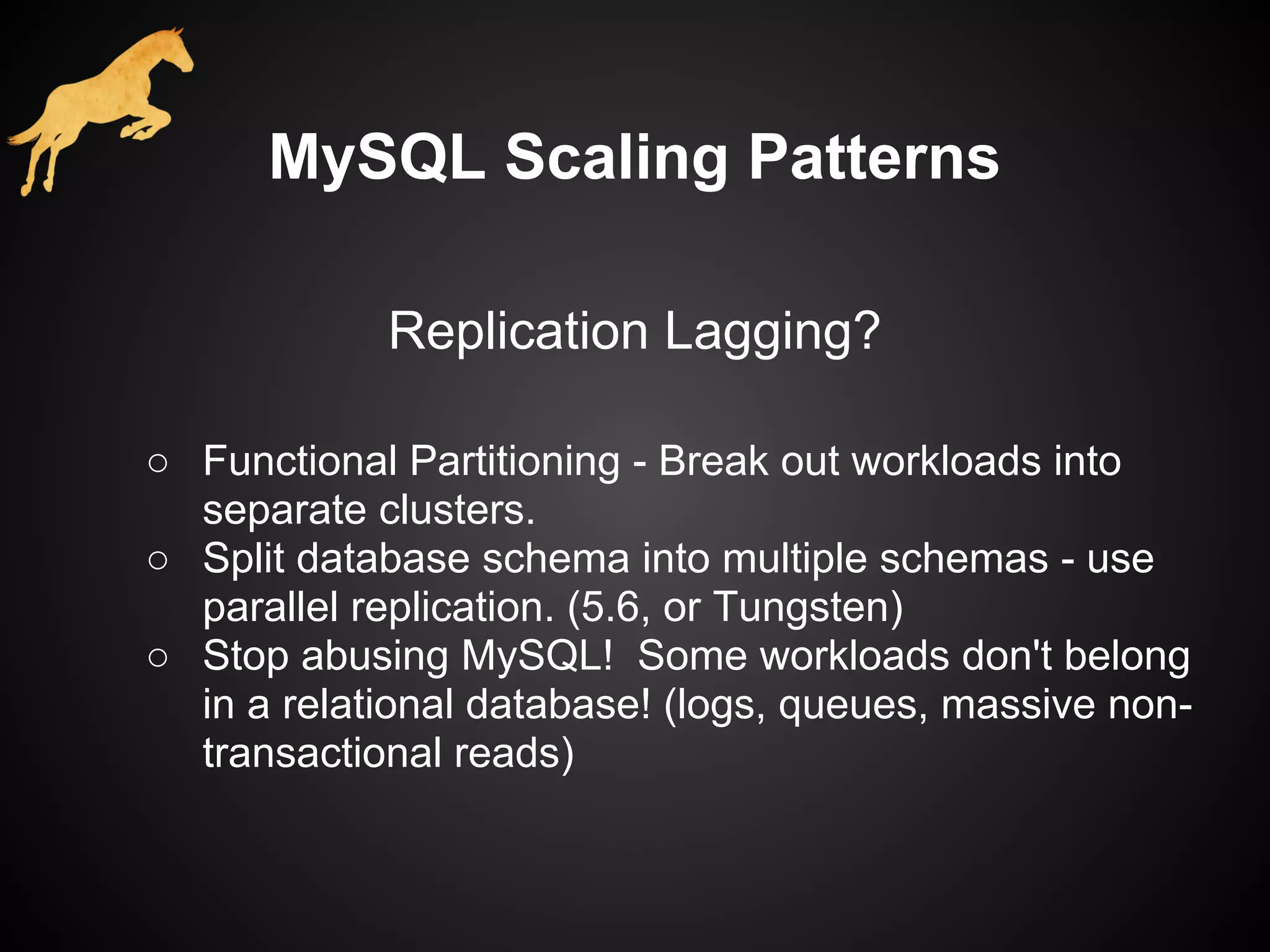 MySQL Scaling Patterns

Replication Lagging?

○ Functional Partitioning - Break out workloads into separate clusters.
○ Split database schema into multiple schemas - use parallel replication. (5.6, or Tungsten)
○ Stop abusing MySQL! Some workloads don't belong in a relational database! (logs, queues, massive non-transactional reads)